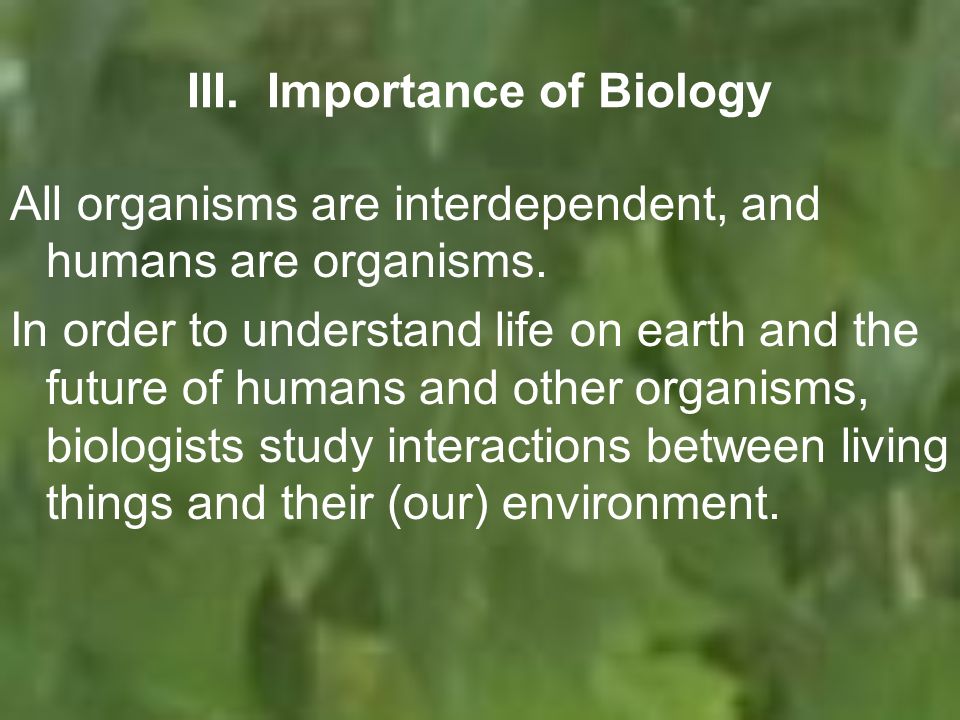 III. Importance of Biology

All organisms are interdependent, and humans are organisms.

In order to understand life on earth and the future of humans and other organisms, biologists study interactions between living things and their (our) environment.